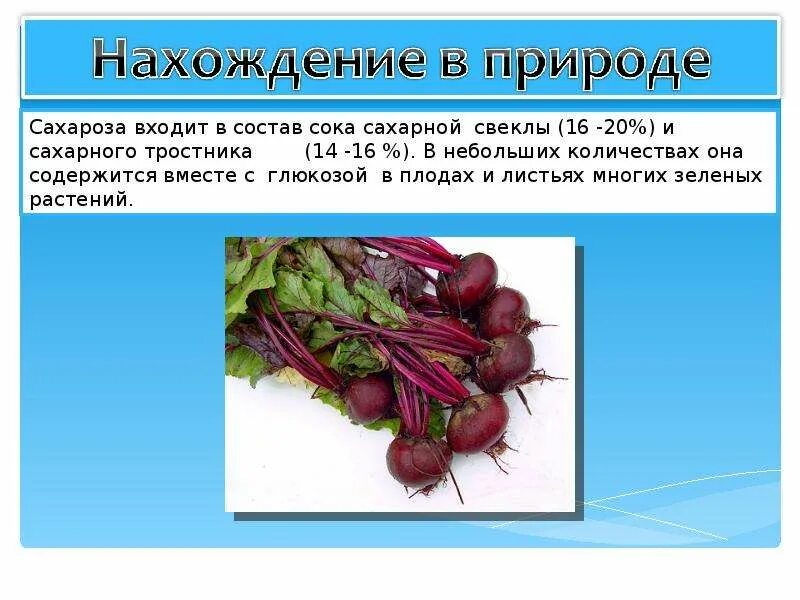 Нахождение в природе

Сахароза входит в состав сока сахарной свеклы (16 -20%) и сахарного тростника (14 -16 %). В небольших количествах она содержится вместе с глюкозой в плодах и листьях многих зеленых растений.